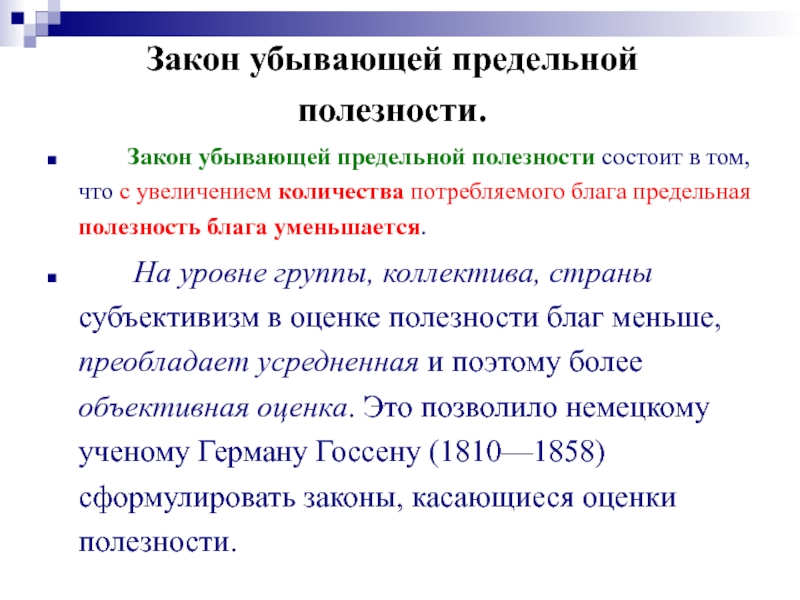 Закон убывающей предельной полезности.

Закон убывающей предельной полезности состоит в том, что с увеличением количества потребляемого блага предельная полезность блага уменьшается.

На уровне группы, коллектива, страны субъективизм в оценке полезности благ меньше, преобладает усредненная и поэтому более объективная оценка. Это позволило немецкому ученому Герману Госсену (1810—1858) сформулировать законы, касающиеся оценки полезности.